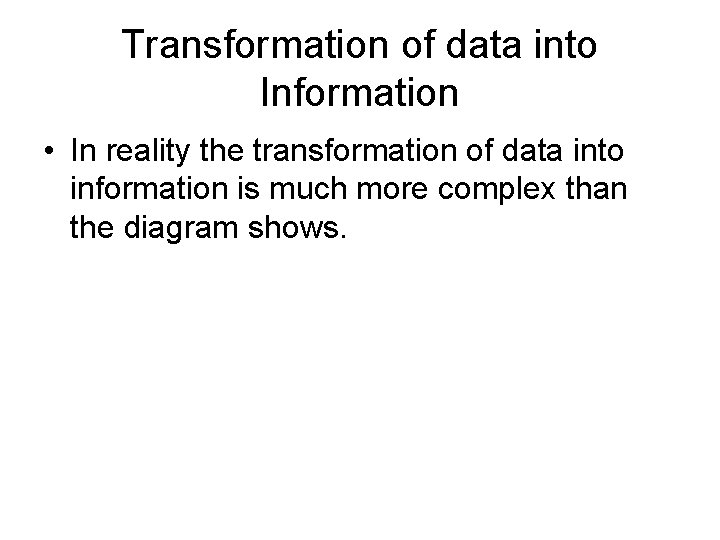 Transformation of data into Information

• In reality the transformation of data into information is much more complex than the diagram shows.